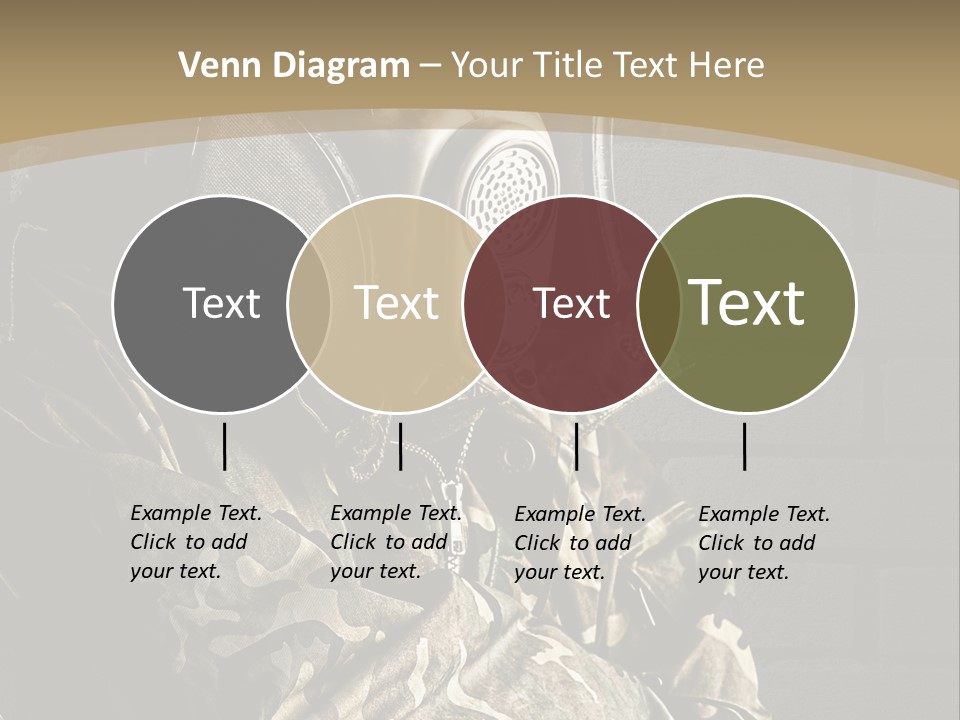 Venn Diagram – Your Title Text Here

Text

Text

Text

Text

Example Text. Click to add your text.

Example Text. Click to add your text.

Example Text. Click to add your text.

Example Text. Click to add your text.